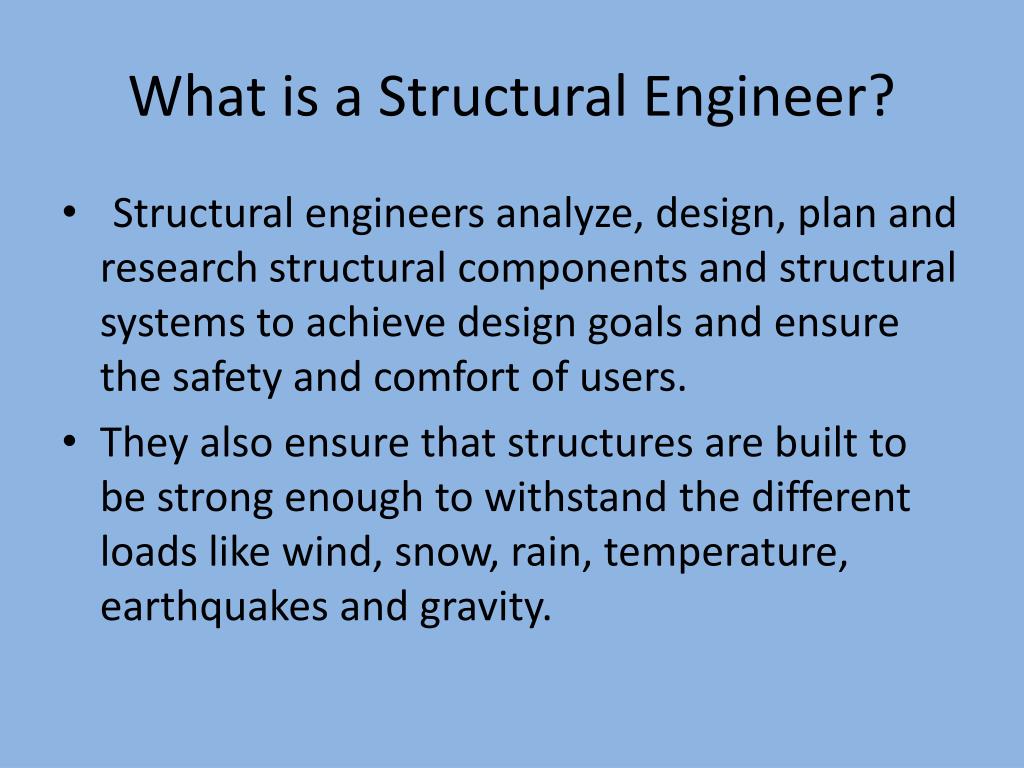 What is a Structural Engineer?

• Structural engineers analyze, design, plan and research structural components and structural systems to achieve design goals and ensure the safety and comfort of users.

• They also ensure that structures are built to be strong enough to withstand the different loads like wind, snow, rain, temperature, earthquakes and gravity.